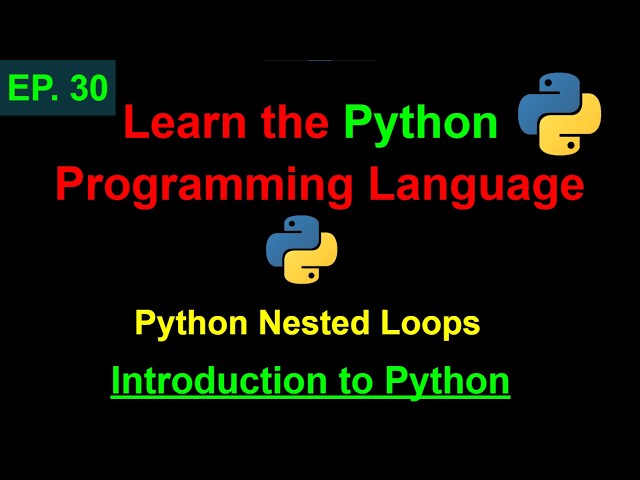 EP. 30

Learn the Python Programming Language

Python Nested Loops

Introduction to Python